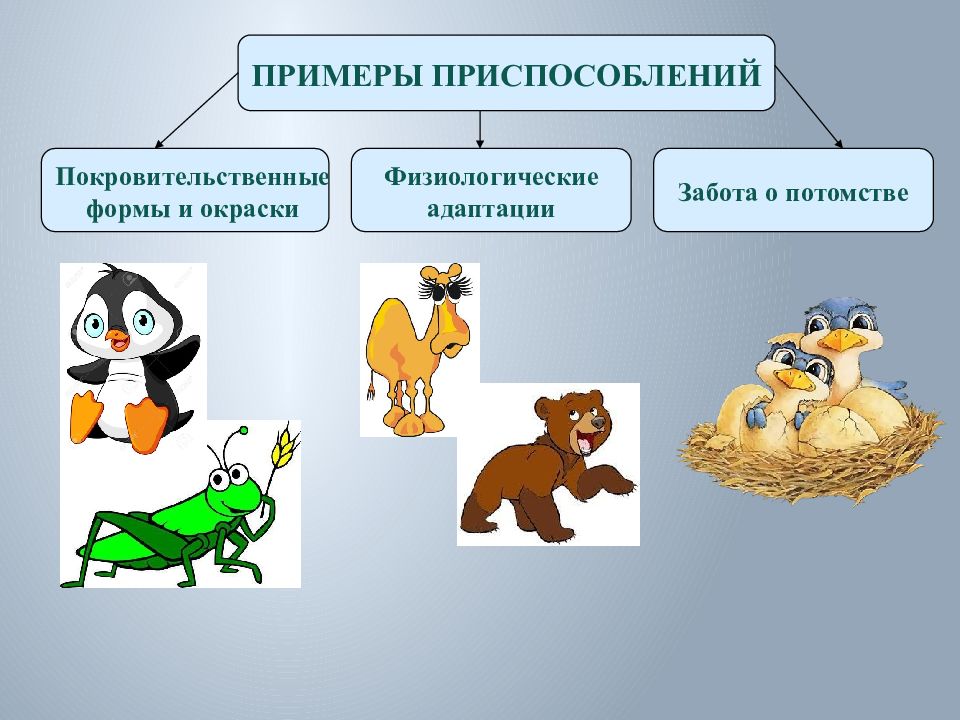 ПРИМЕРЫ ПРИСПОСОБЛЕНИЙ

Покровительственные формы и окраски

Физиологические адаптации

Забота о потомстве